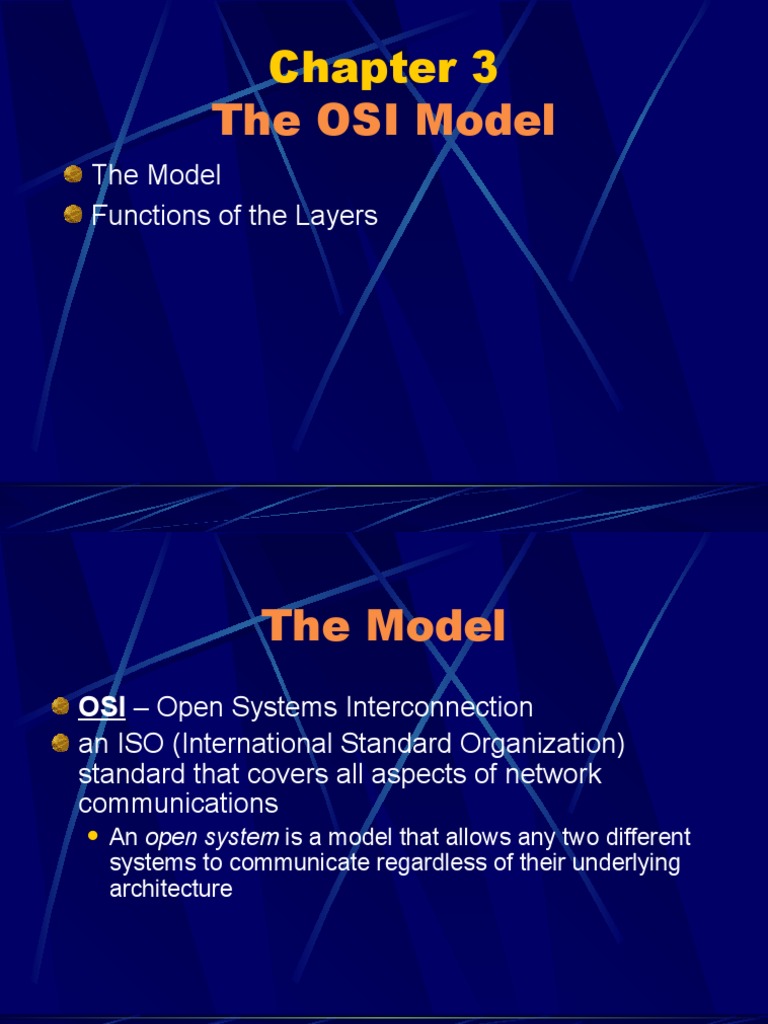 Chapter 3
The OSI Model

The Model
Functions of the Layers

The Model

OSI – Open Systems Interconnection
an ISO (International Standard Organization) standard that covers all aspects of network communications
An open system is a model that allows any two different systems to communicate regardless of their underlying architecture